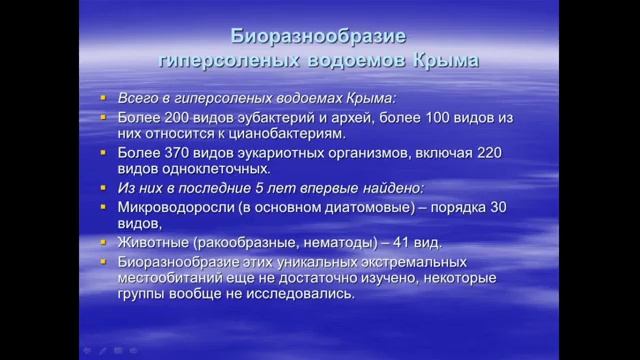 Биоразнообразие гиперсоленых водоемов Крыма

- Всего в гиперсоленых водоемах Крыма:
- Более 200 видов эубактерий и архей, более 100 видов из них относится к цианобактериям.
- Более 370 видов эукариотных организмов, включая 220 видов одноклеточных.
- Из них в последние 5 лет впервые найдено:
- Микроводоросли (в основном диатомовые) – порядка 30 видов,
- Животные (ракообразные, нематоды) – 41 вид.
- Биоразнообразие этих уникальных экстремальных местообитаний еще не достаточно изучено, некоторые группы вообще не исследовались.